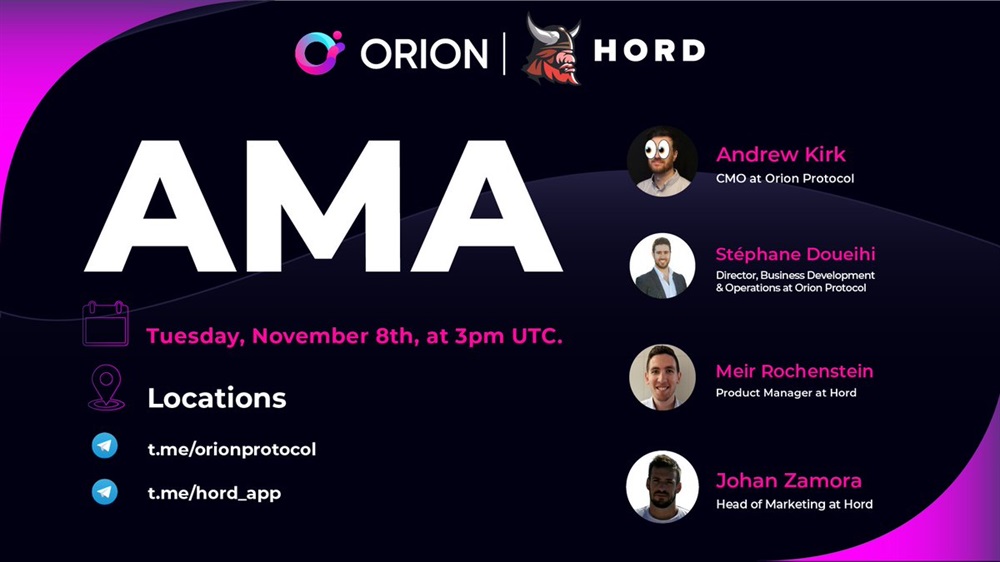 ORION | HORD

AMA

Tuesday, November 8th, at 3pm UTC.

Locations

t.me/orionprotocol

t.me/hord_app

Andrew Kirk
CMO at Orion Protocol

Stéphane Doueihi
Director, Business Development & Operations at Orion Protocol

Meir Rochenstein
Product Manager at Hord

Johan Zamora
Head of Marketing at Hord